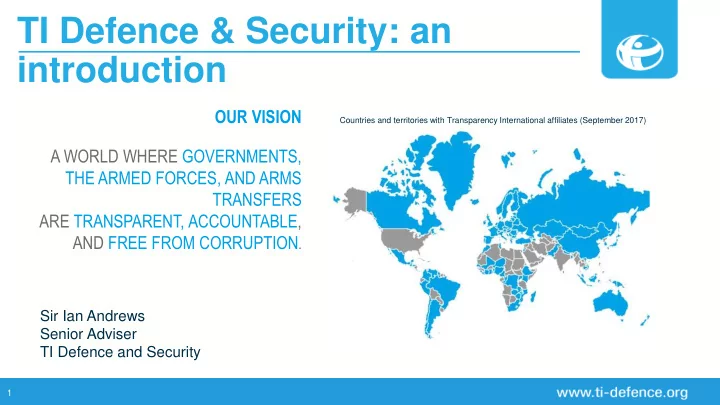 TI Defence & Security: an introduction

OUR VISION

A WORLD WHERE GOVERNMENTS, THE ARMED FORCES, AND ARMS TRANSFERS ARE TRANSPARENT, ACCOUNTABLE, AND FREE FROM CORRUPTION.

Countries and territories with Transparency International affiliates (September 2017)

Sir Ian Andrews
Senior Adviser
TI Defence and Security

1

www.ti-defence.org